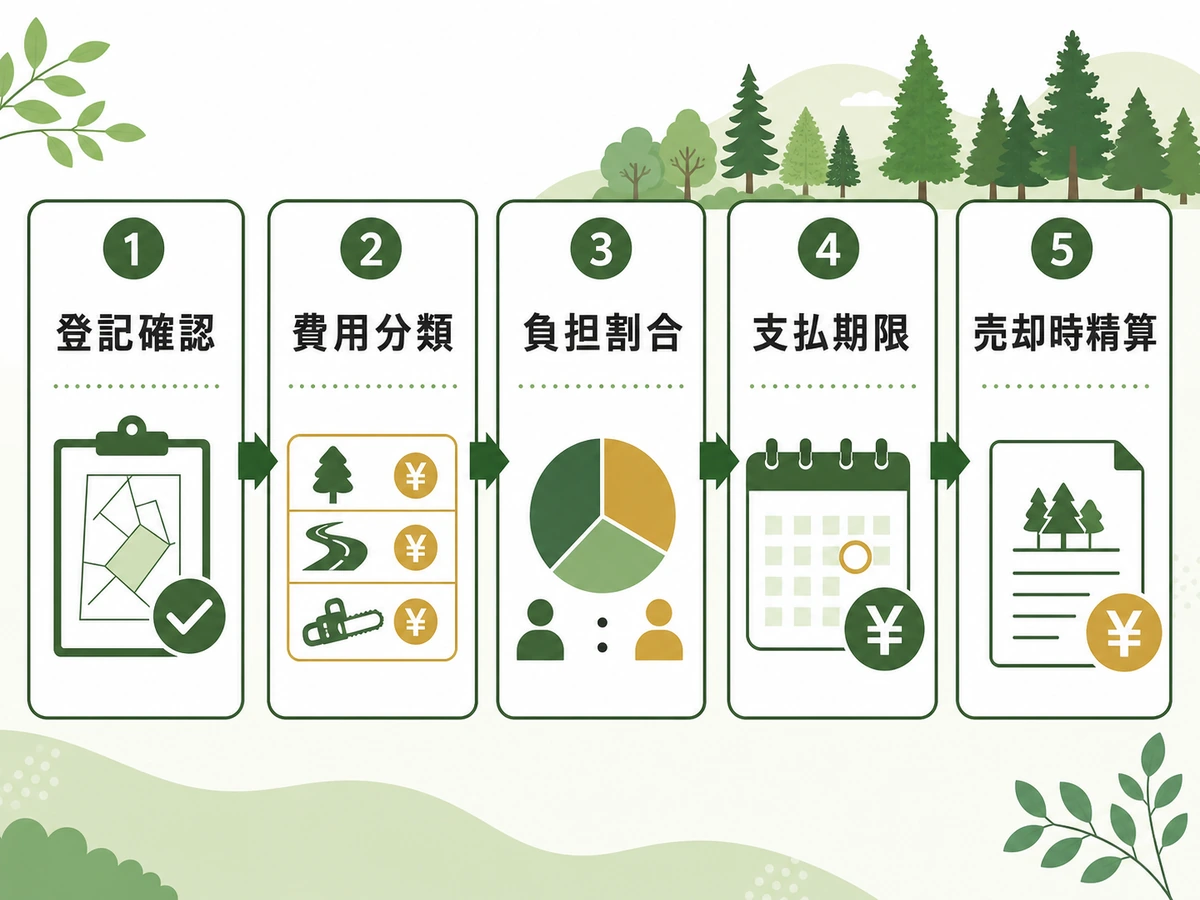 1
登記確認

2
費用分類

¥
¥
¥

3
負担割合

:

4
支払期限

¥

5
売却時精算

¥